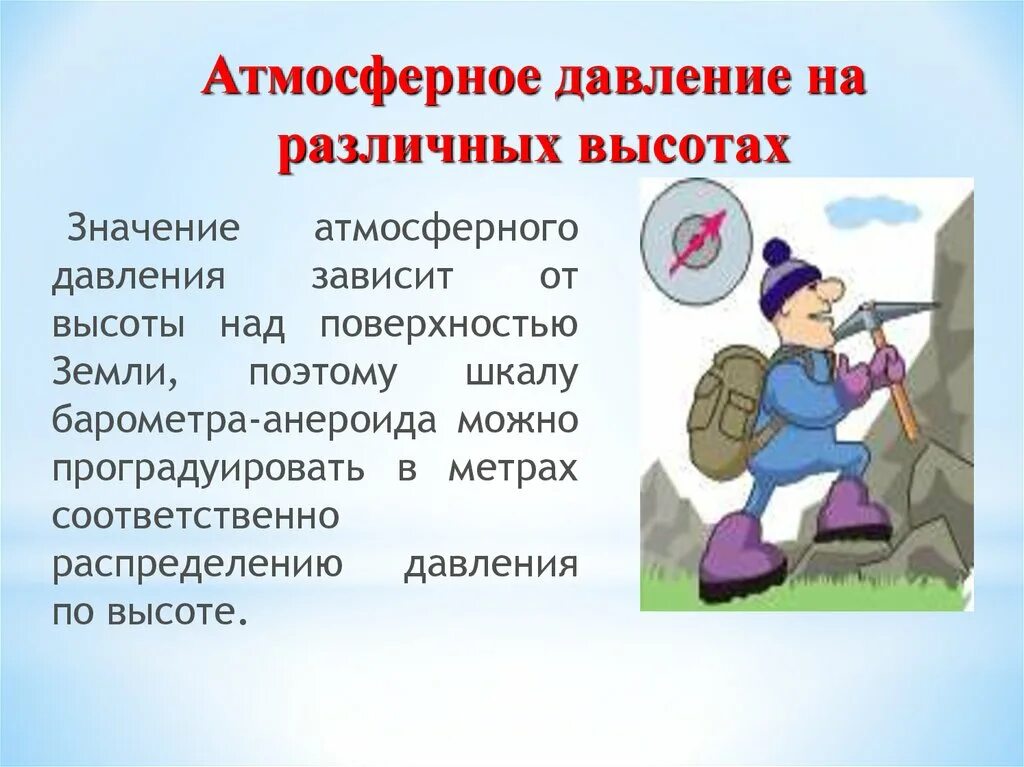 Атмосферное давление на различных высотах

Значение атмосферного давления зависит от высоты над поверхностью Земли, поэтому шкалу барометра-анероида можно проградуировать в метрах соответственно распределению давления по высоте.